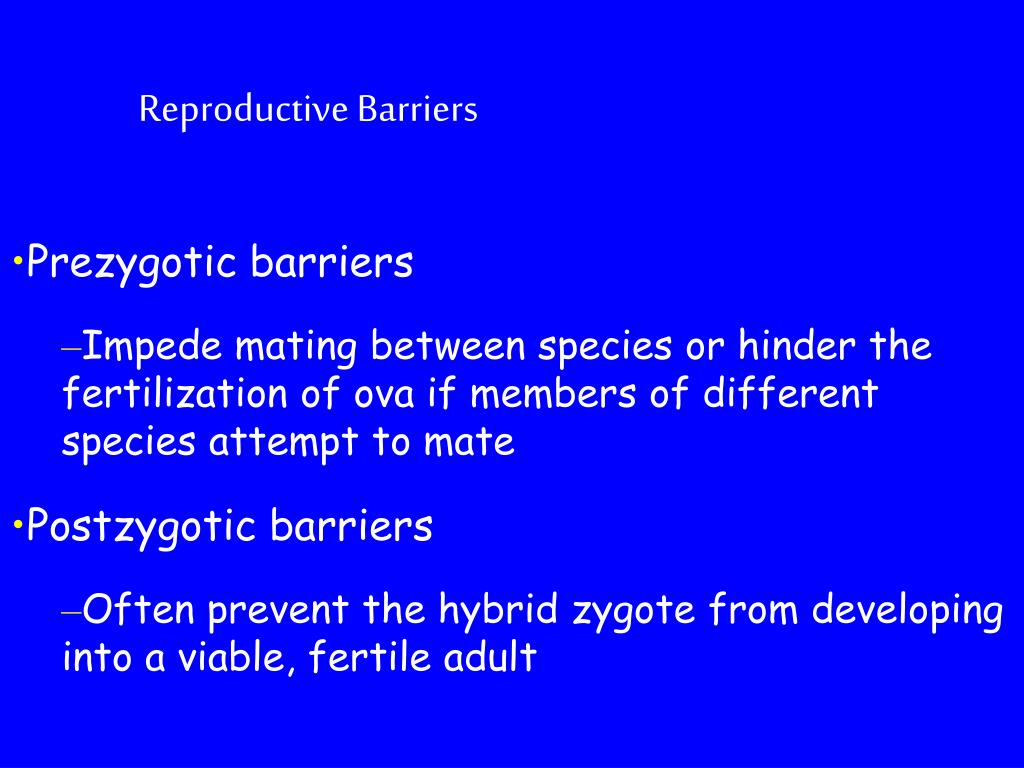 Reproductive Barriers

•Prezygotic barriers

–Impede mating between species or hinder the fertilization of ova if members of different species attempt to mate

•Postzygotic barriers

–Often prevent the hybrid zygote from developing into a viable, fertile adult